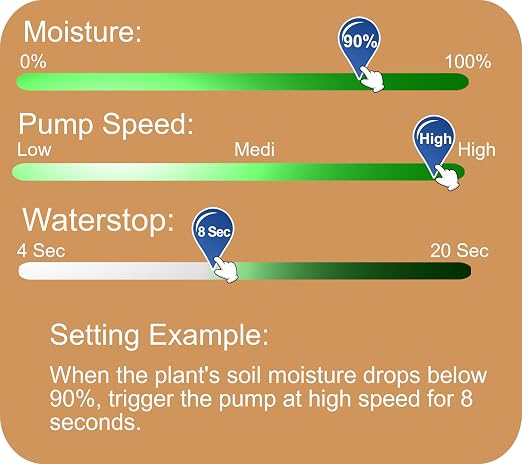 Moisture:
90%
0%
100%

Pump Speed:
High
Low
Medi
High

Waterstop:
8 Sec
4 Sec
20 Sec

Setting Example:

When the plant's soil moisture drops below 90%, trigger the pump at high speed for 8 seconds.